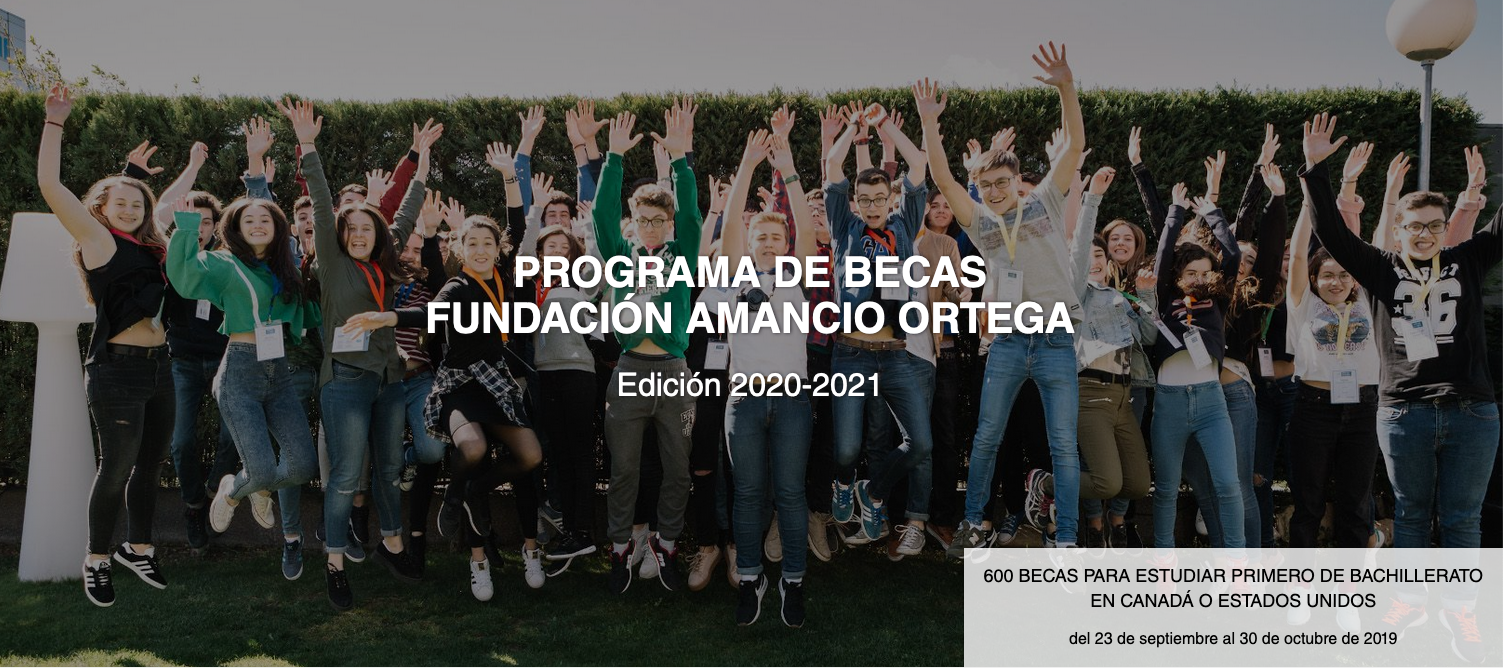 PROGRAMA DE BECAS
FUNDACIÓN AMANCIO ORTEGA

Edición 2020-2021

600 BECAS PARA ESTUDIAR PRIMERO DE BACHILLERATO EN CANADÁ O ESTADOS UNIDOS

del 23 de septiembre al 30 de octubre de 2019